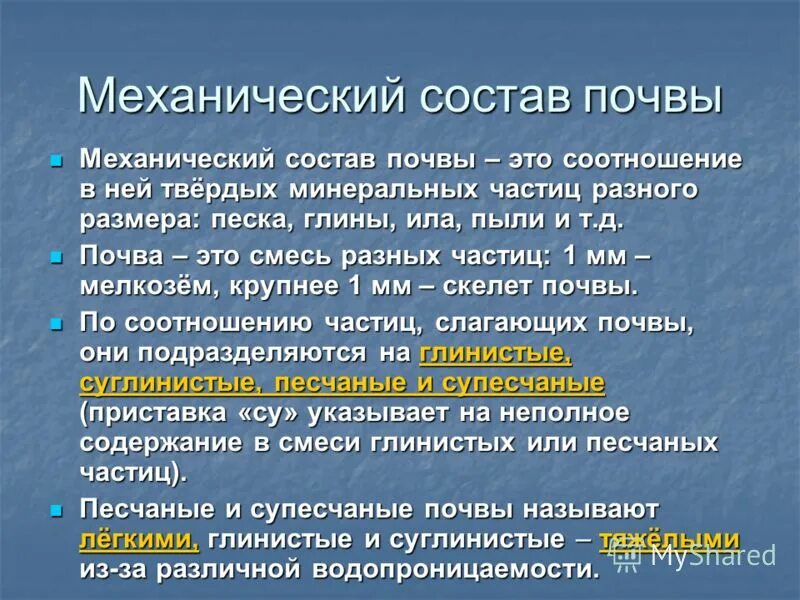 Механический состав почвы

Механический состав почвы – это соотношение в ней твёрдых минеральных частиц разного размера: песка, глины, ила, пыли и т.д.

Почва – это смесь разных частиц: 1 мм – мелкозём, крупнее 1 мм – скелет почвы.

По соотношению частиц, слагающих почвы, они подразделяются на глинистые, суглинистые, песчаные и супесчаные (приставка «су» указывает на неполное содержание в смеси глинистых или песчаных частиц).

Песчаные и супесчаные почвы называют лёгкими, глинистые и суглинистые – тяжёлыми из-за различной водопроницаемости.

MyShared